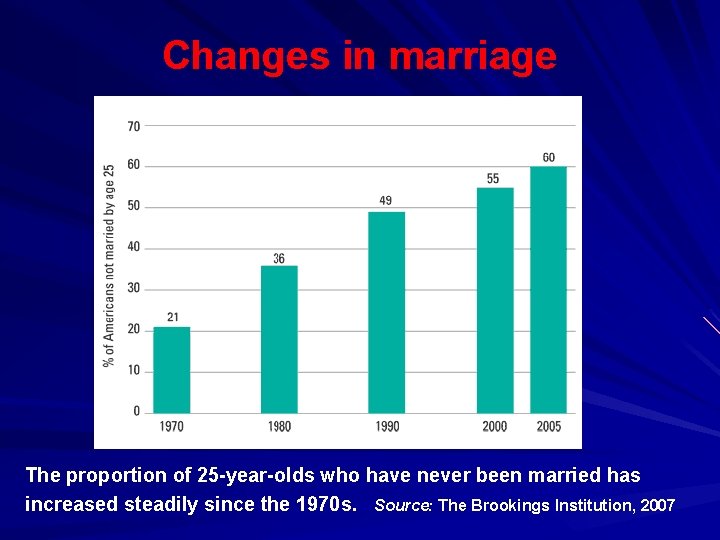 Changes in marriage

% of Americans not married by age 25

70
60
50
40
30
20
10
0

21
36
49
55
60

1970
1980
1990
2000
2005

The proportion of 25-year-olds who have never been married has increased steadily since the 1970s. Source: The Brookings Institution, 2007